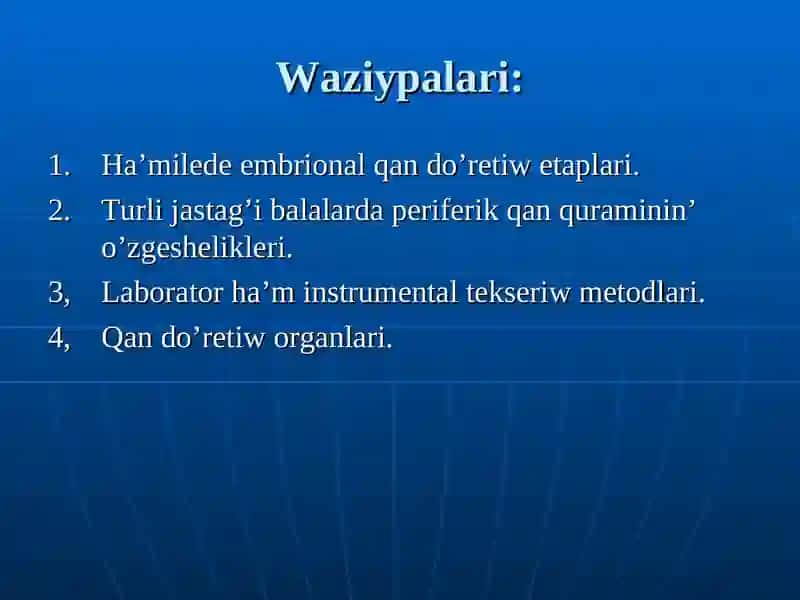 Waziypalari:

1. Ha’milede embrional qan do’retiw etaplari.
2. Turli jastag’i balalarda periferik qan quraminin’ o’zgeshelikleri.
3, Laborator ha’m instrumental tekseriw metodlari.
4, Qan do’retiw organlari.